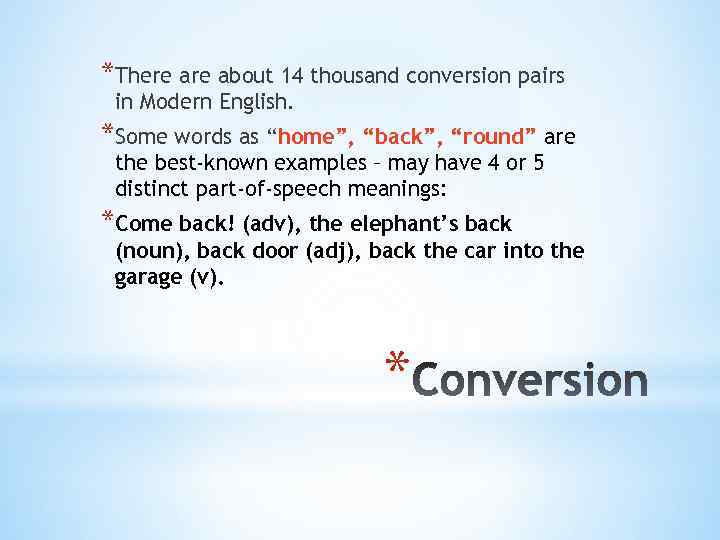 *There are about 14 thousand conversion pairs in Modern English.

*Some words as “home”, “back”, “round” are the best-known examples – may have 4 or 5 distinct part-of-speech meanings:

*Come back! (adv), the elephant’s back (noun), back door (adj), back the car into the garage (v).

*Conversion